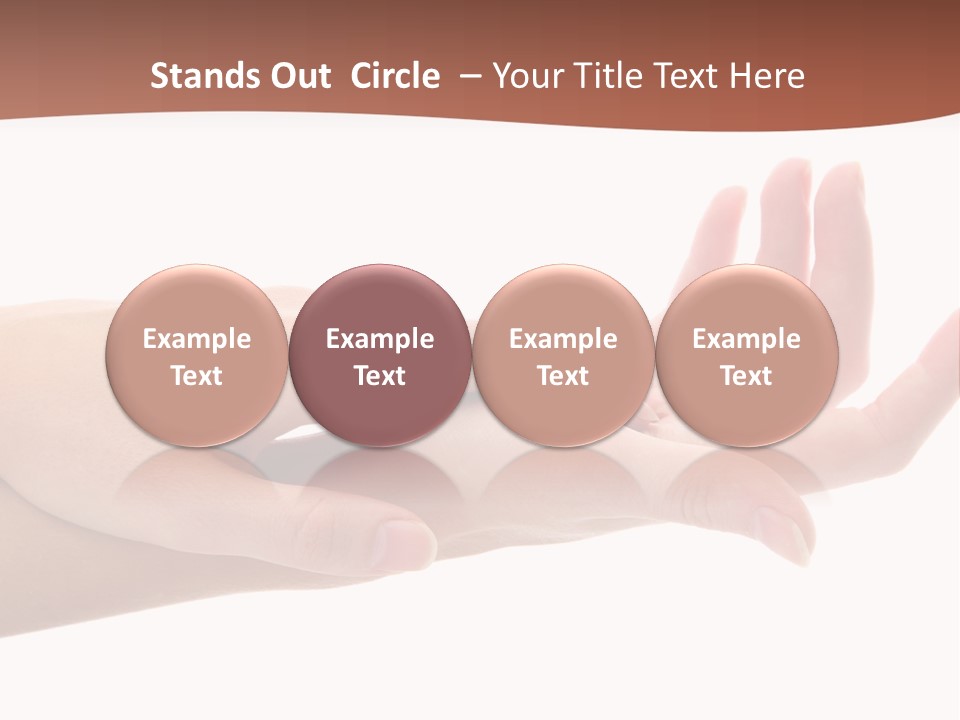 Stands Out Circle – Your Title Text Here

Example Text

Example Text

Example Text

Example Text